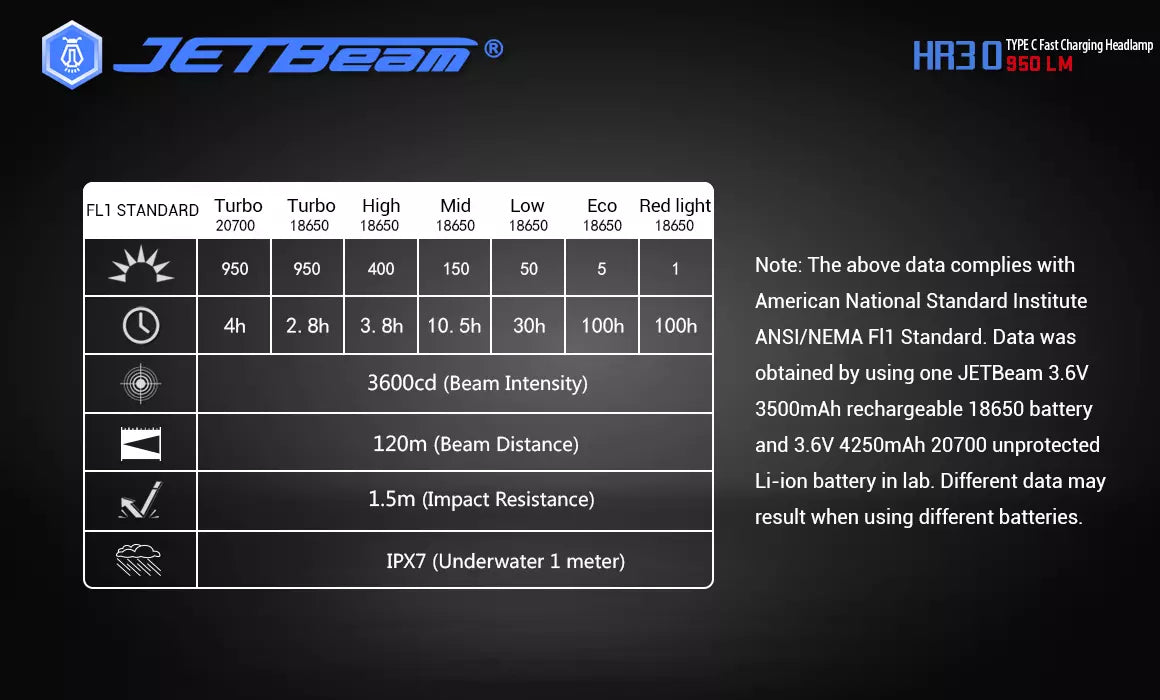 JETBeam ®

HR30 TYPE C Fast Charging Headlamp
950 LM

| FL1 STANDARD | Turbo 20700 | Turbo 18650 | High 18650 | Mid 18650 | Low 18650 | Eco 18650 | Red light 18650 |
|---|---|---|---|---|---|---|---|
| | 950 | 950 | 400 | 150 | 50 | 5 | 1 |
| | 4h | 2. 8h | 3. 8h | 10. 5h | 30h | 100h | 100h |
| | 3600cd (Beam Intensity) | | | | | | |
| | 120m (Beam Distance) | | | | | | |
| | 1.5m (Impact Resistance) | | | | | | |
| | IPX7 (Underwater 1 meter) | | | | | | |

Note: The above data complies with American National Standard Institute ANSI/NEMA Fl1 Standard. Data was obtained by using one JETBeam 3.6V 3500mAh rechargeable 18650 battery and 3.6V 4250mAh 20700 unprotected Li-ion battery in lab. Different data may result when using different batteries.